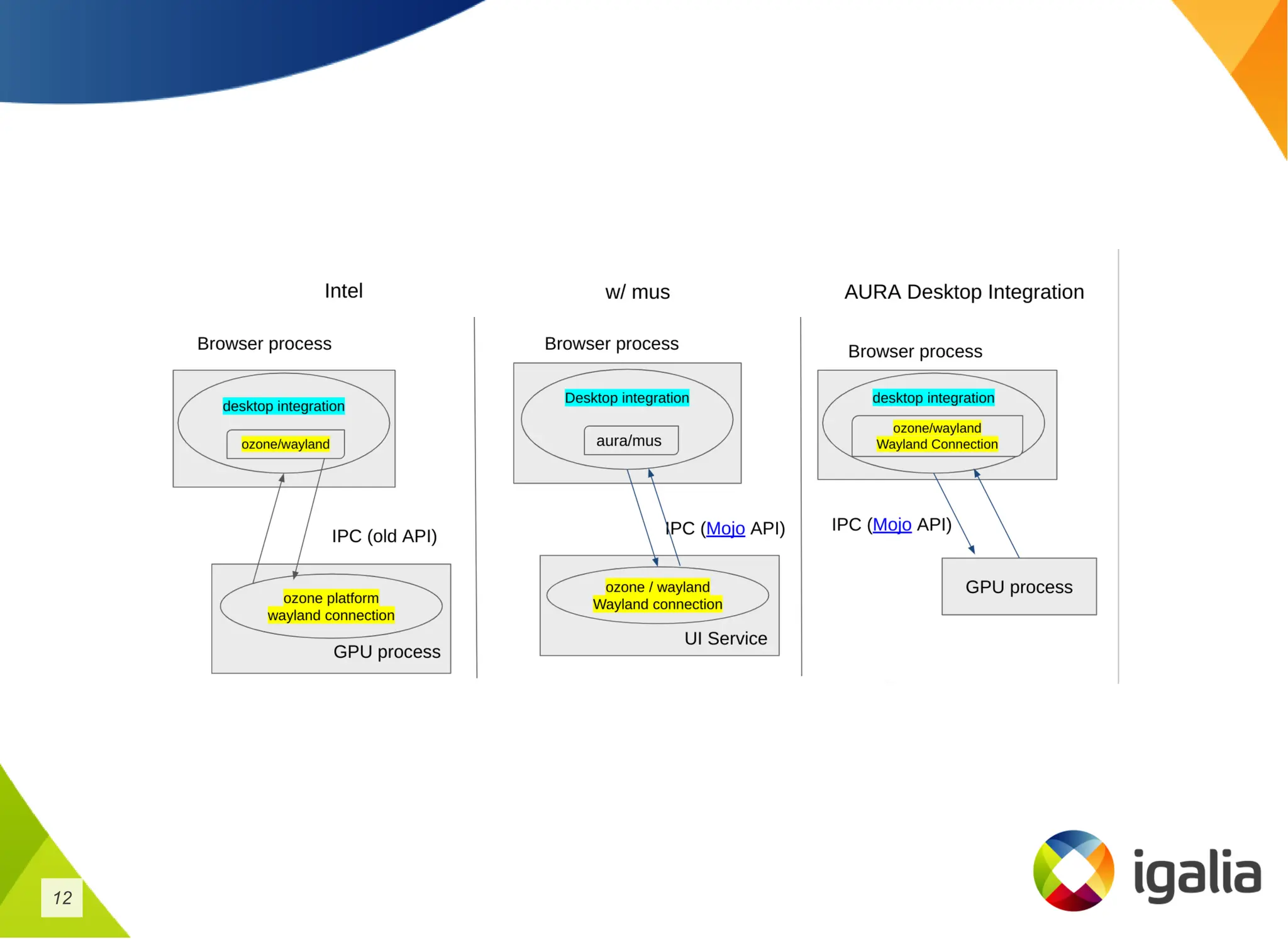 Intel

Browser process

desktop integration

ozone/wayland

IPC (old API)

ozone platform
wayland connection

GPU process

w/ mus

Browser process

Desktop integration

aura/mus

IPC (Mojo API)

ozone / wayland
Wayland connection

UI Service

AURA Desktop Integration

Browser process

desktop integration

ozone/wayland
Wayland Connection

IPC (Mojo API)

GPU process

12

igalia